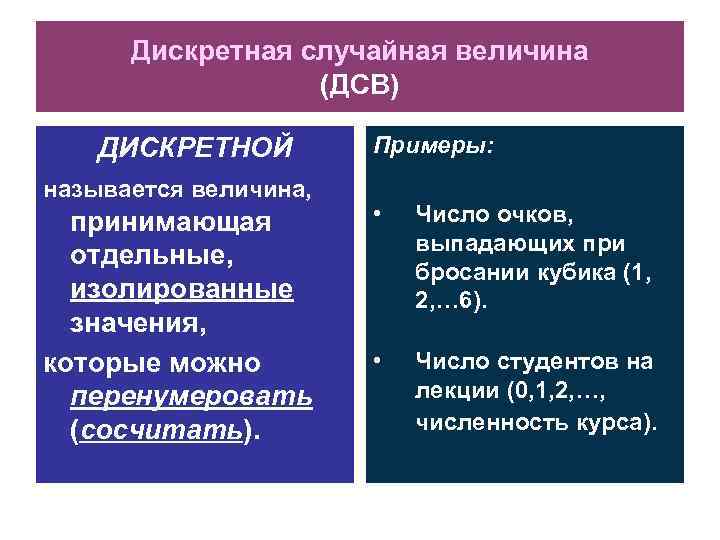 Дискретная случайная величина
(ДСВ)

ДИСКРЕТНОЙ

называется величина, принимающая отдельные, изолированные значения,

которые можно перенумеровать (сосчитать).

Примеры:

• Число очков, выпадающих при бросании кубика (1, 2,…6).

• Число студентов на лекции (0,1,2,…, численность курса).